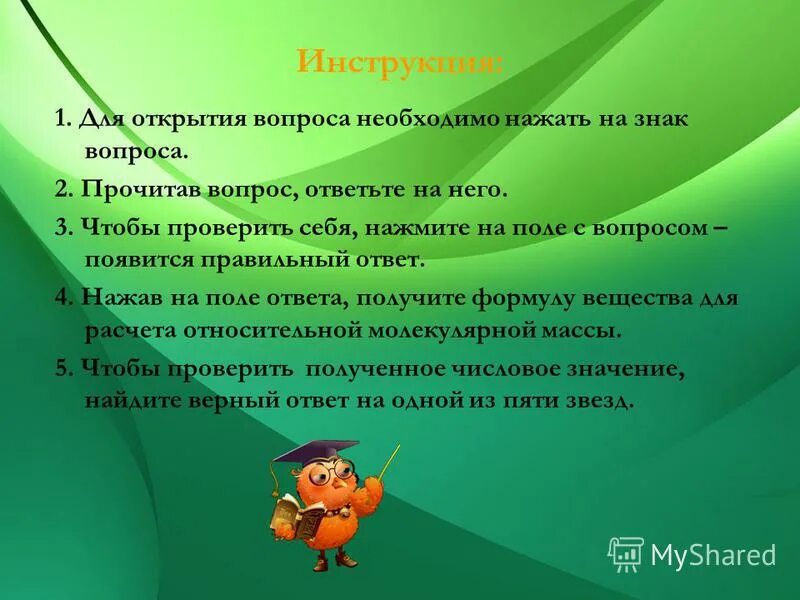 Инструкция:

1. Для открытия вопроса необходимо нажать на знак вопроса.

2. Прочитав вопрос, ответьте на него.

3. Чтобы проверить себя, нажмите на поле с вопросом – появится правильный ответ.

4. Нажав на поле ответа, получите формулу вещества для расчета относительной молекулярной массы.

5. Чтобы проверить полученное числовое значение, найдите верный ответ на одной из пяти звезд.

MyShared